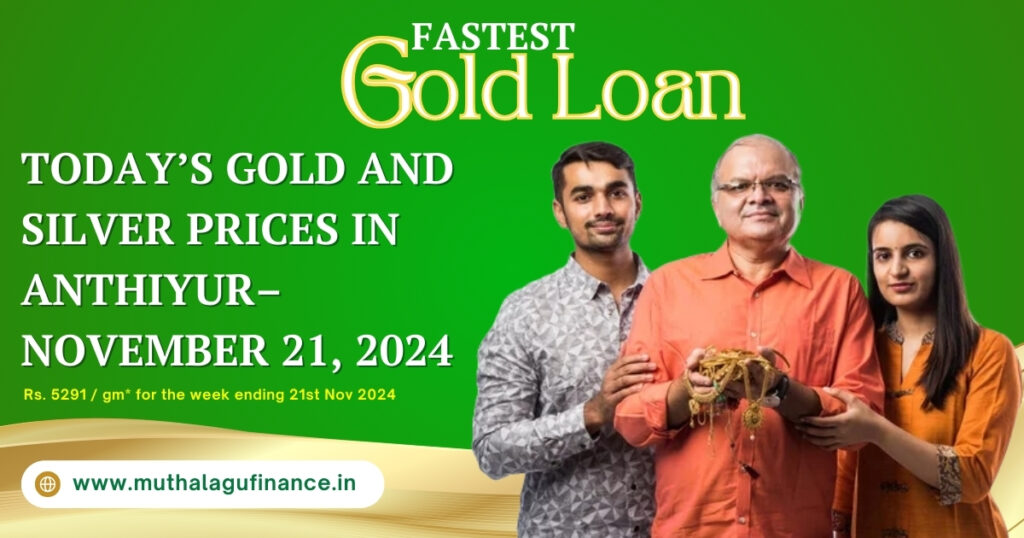 FASTEST
Gold Loan

TODAY'S GOLD AND SILVER PRICES IN ANTHIYUR– NOVEMBER 21, 2024

Rs. 5291 / gm* for the week ending 21st Nov 2024

www.muthalagufinance.in